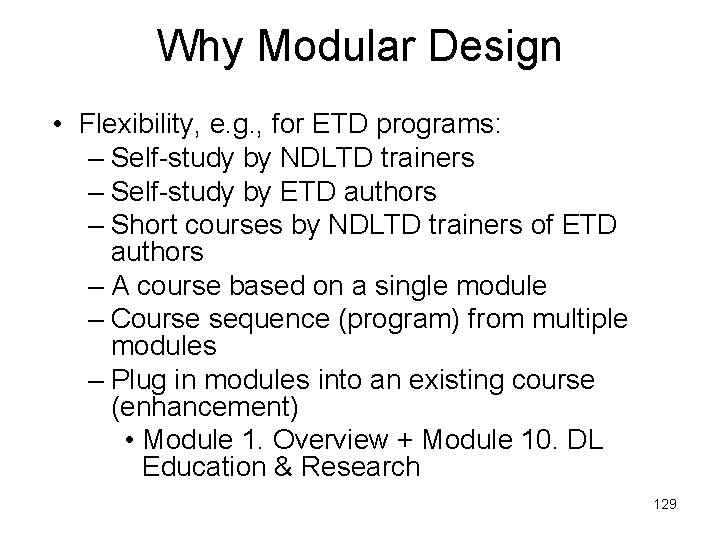 Why Modular Design

• Flexibility, e.g., for ETD programs:
– Self-study by NDLTD trainers
– Self-study by ETD authors
– Short courses by NDLTD trainers of ETD authors
– A course based on a single module
– Course sequence (program) from multiple modules
– Plug in modules into an existing course (enhancement)
• Module 1. Overview + Module 10. DL Education & Research

129